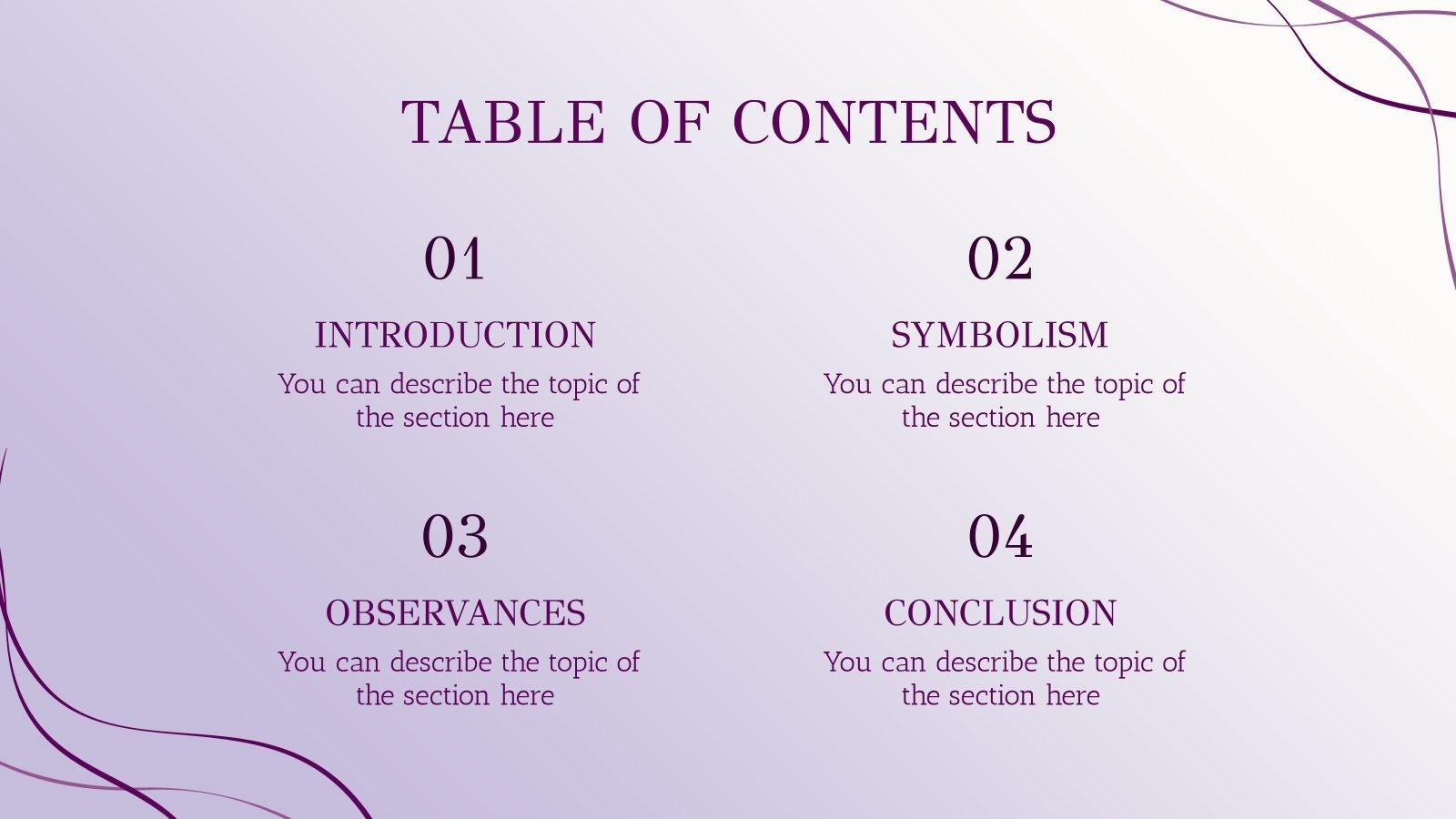 TABLE OF CONTENTS

01

INTRODUCTION

You can describe the topic of the section here

02

SYMBOLISM

You can describe the topic of the section here

03

OBSERVANCES

You can describe the topic of the section here

04

CONCLUSION

You can describe the topic of the section here